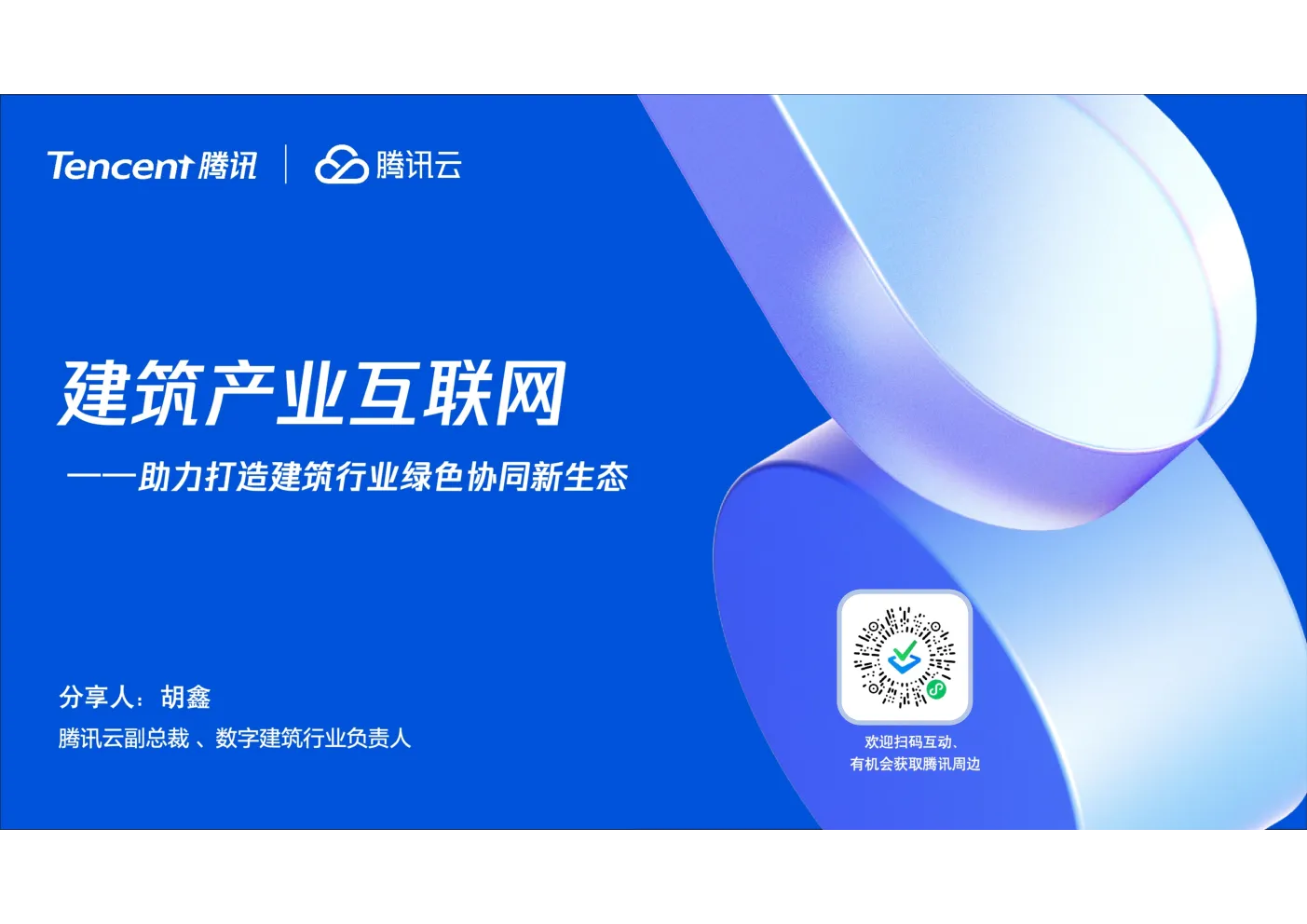 Tencent 腾讯 | 腾讯云

建筑产业互联网

——助力打造建筑行业绿色协同新生态

分享人：胡鑫

腾讯云副总裁 、数字建筑行业负责人

欢迎扫码互动、
有机会获取腾讯周边